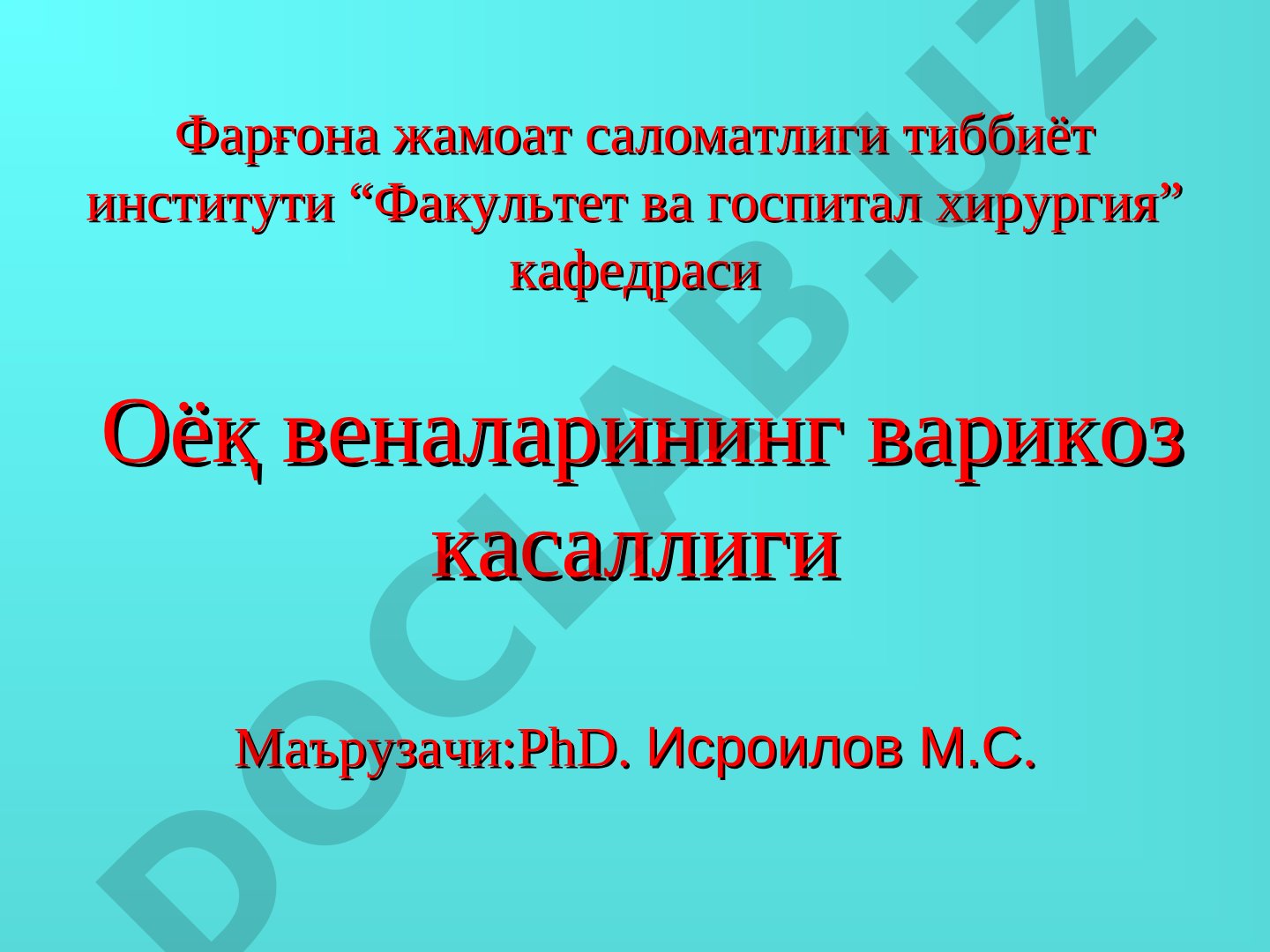 Фарғона жамоат саломатлиги тиббиёт институти “Факультет ва госпитал хирургия” кафедраси

Оёқ веналарининг варикоз касаллиги

Маърузачи:PhD. Исроилов М.С.

DOCLAB.UZ